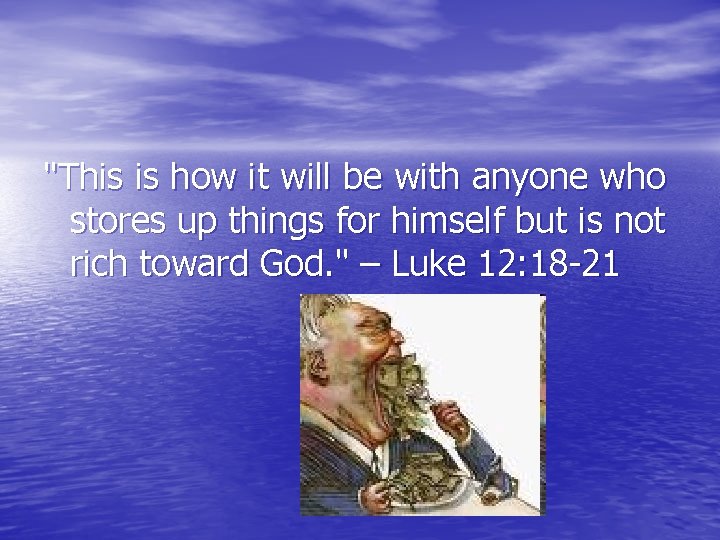 "This is how it will be with anyone who stores up things for himself but is not rich toward God." – Luke 12:18-21